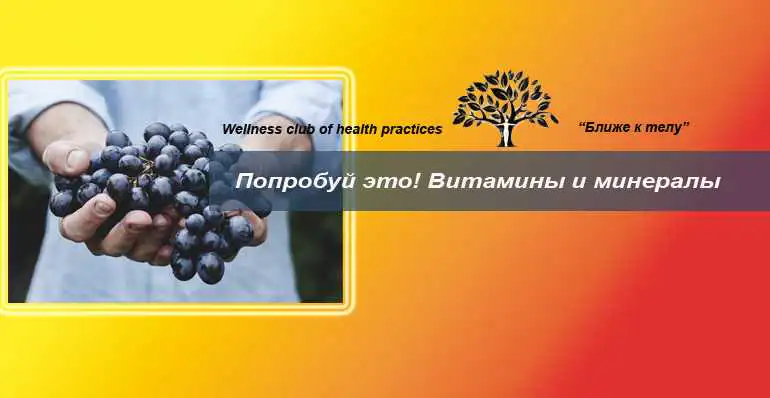 Wellness club of health practices

“Ближе к телу”

Попробуй это! Витамины и минералы